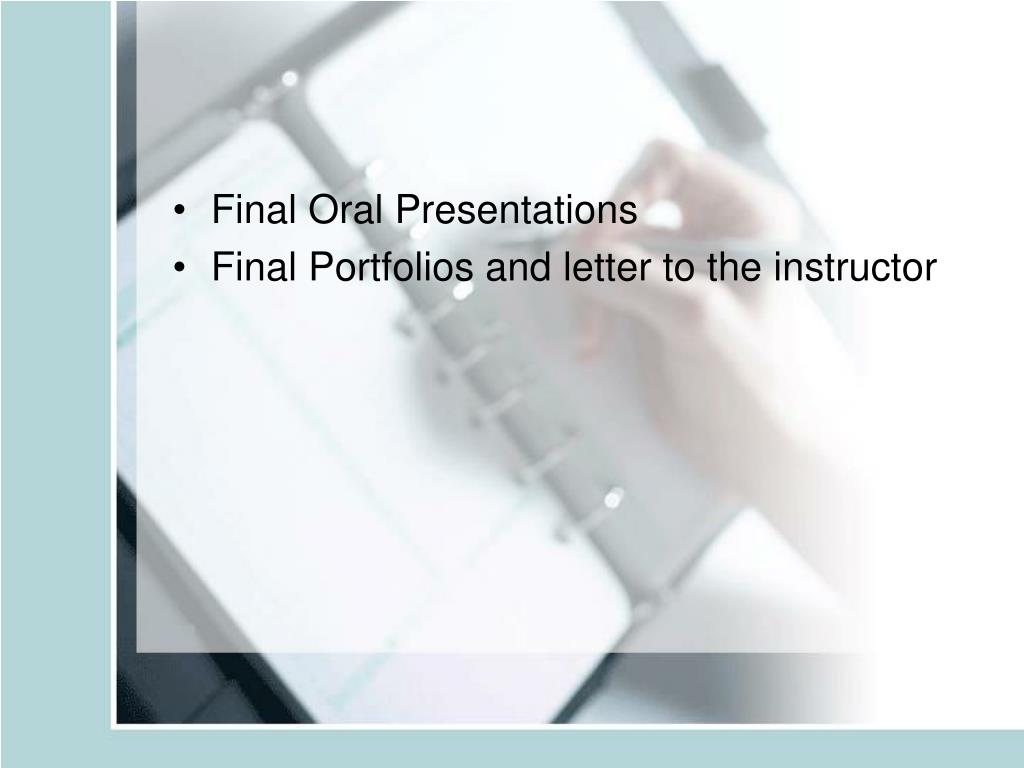 • Final Oral Presentations
• Final Portfolios and letter to the instructor